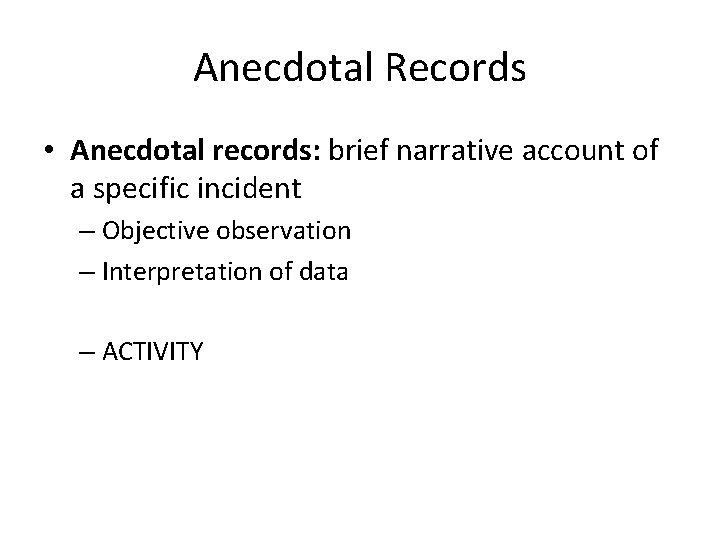 Anecdotal Records

• Anecdotal records: brief narrative account of a specific incident

– Objective observation

– Interpretation of data

– ACTIVITY